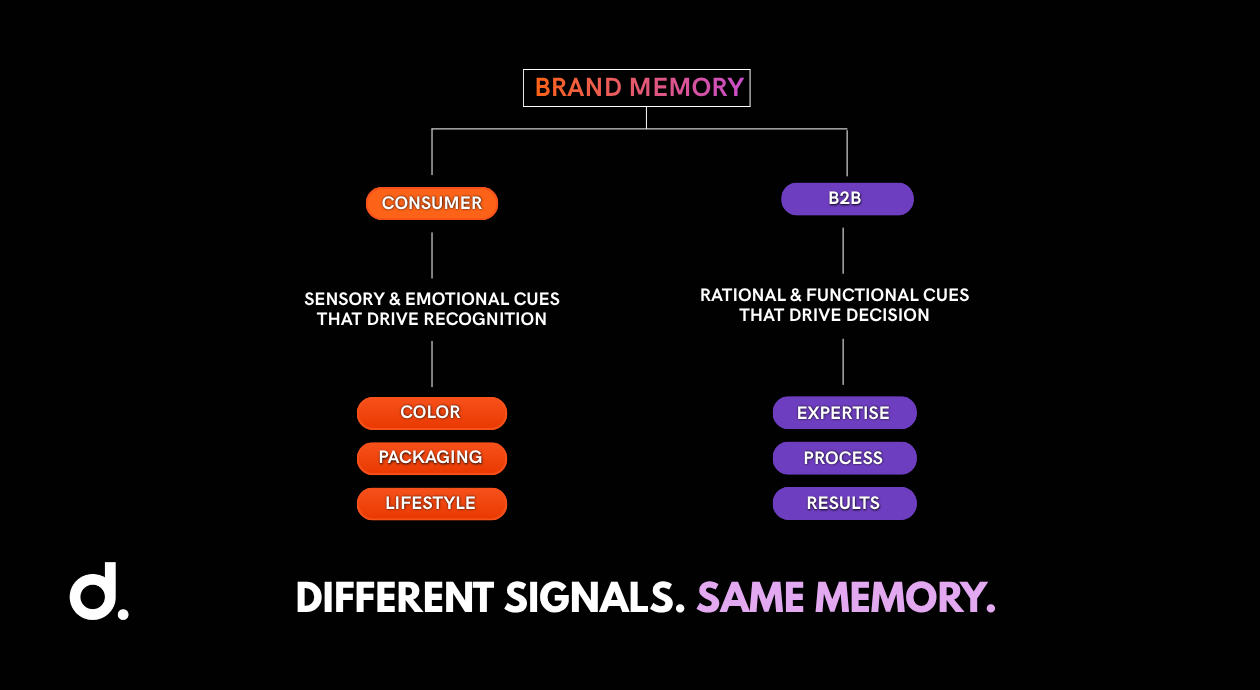 BRAND MEMORY

CONSUMER

SENSORY & EMOTIONAL CUES THAT DRIVE RECOGNITION

COLOR

PACKAGING

LIFESTYLE

B2B

RATIONAL & FUNCTIONAL CUES THAT DRIVE DECISION

EXPERTISE

PROCESS

RESULTS

d.

DIFFERENT SIGNALS. SAME MEMORY.